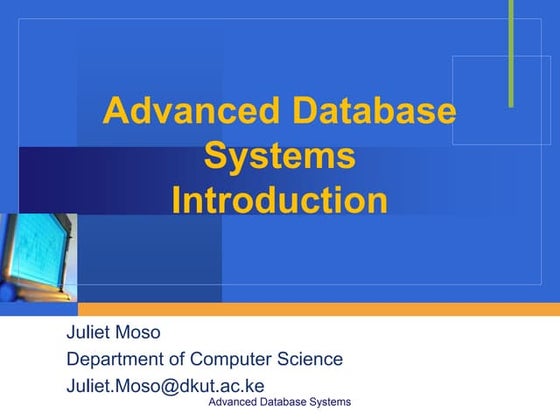 Advanced Database Systems
Introduction

Juliet Moso
Department of Computer Science
Juliet.Moso@dkut.ac.ke

Advanced Database Systems